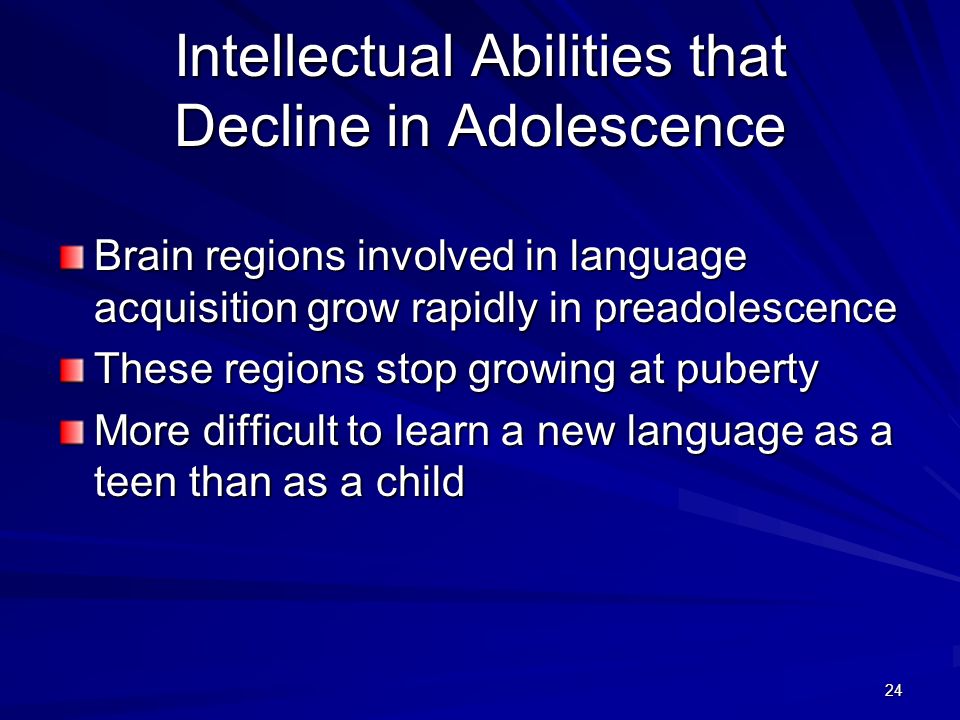 Intellectual Abilities that Decline in Adolescence

Brain regions involved in language acquisition grow rapidly in preadolescence

These regions stop growing at puberty

More difficult to learn a new language as a teen than as a child

24